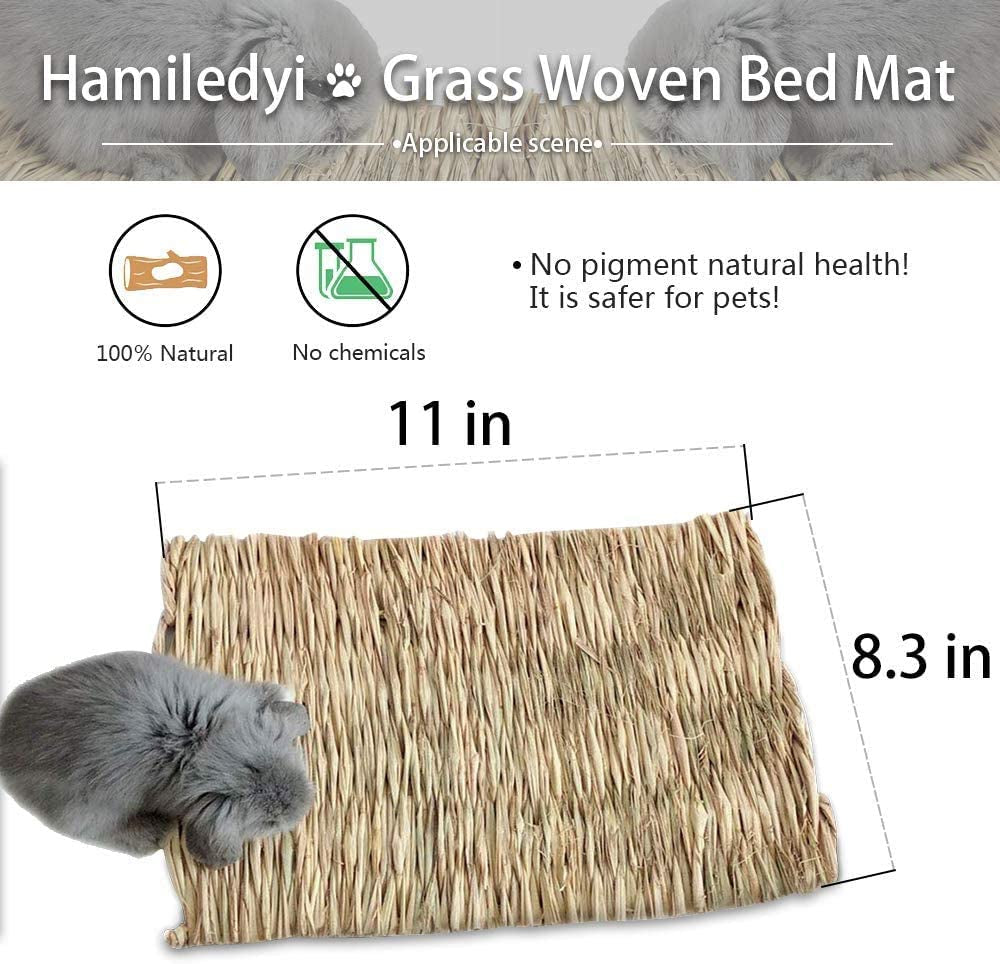 Hamiledyi Grass Woven Bed Mat

•Applicable scene•

100% Natural

No chemicals

• No pigment natural health! It is safer for pets!

11 in

8.3 in